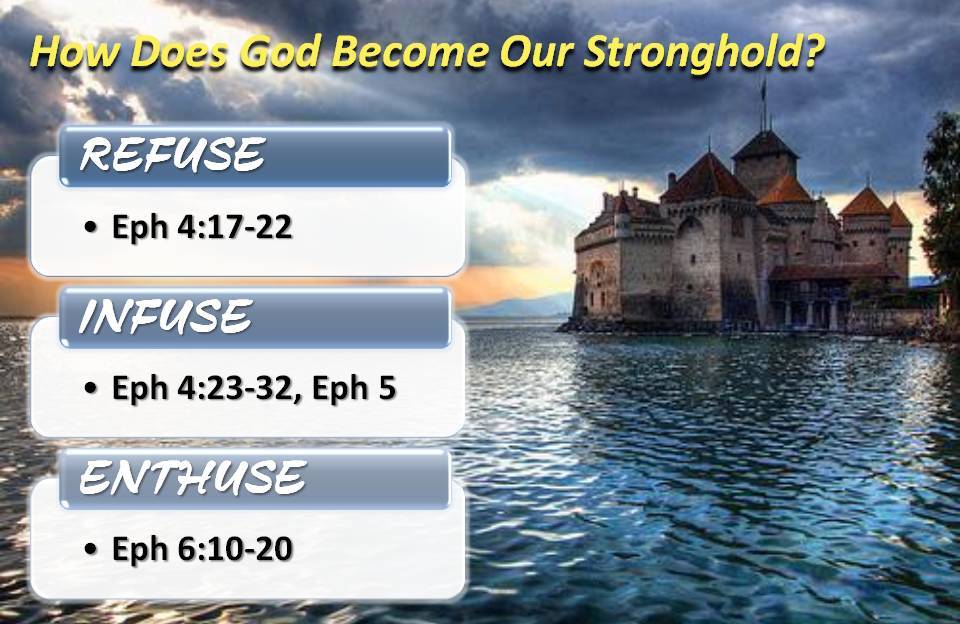 How Does God Become Our Stronghold?

REFUSE

• Eph 4:17-22

INFUSE

• Eph 4:23-32, Eph 5

ENTHUSE

• Eph 6:10-20